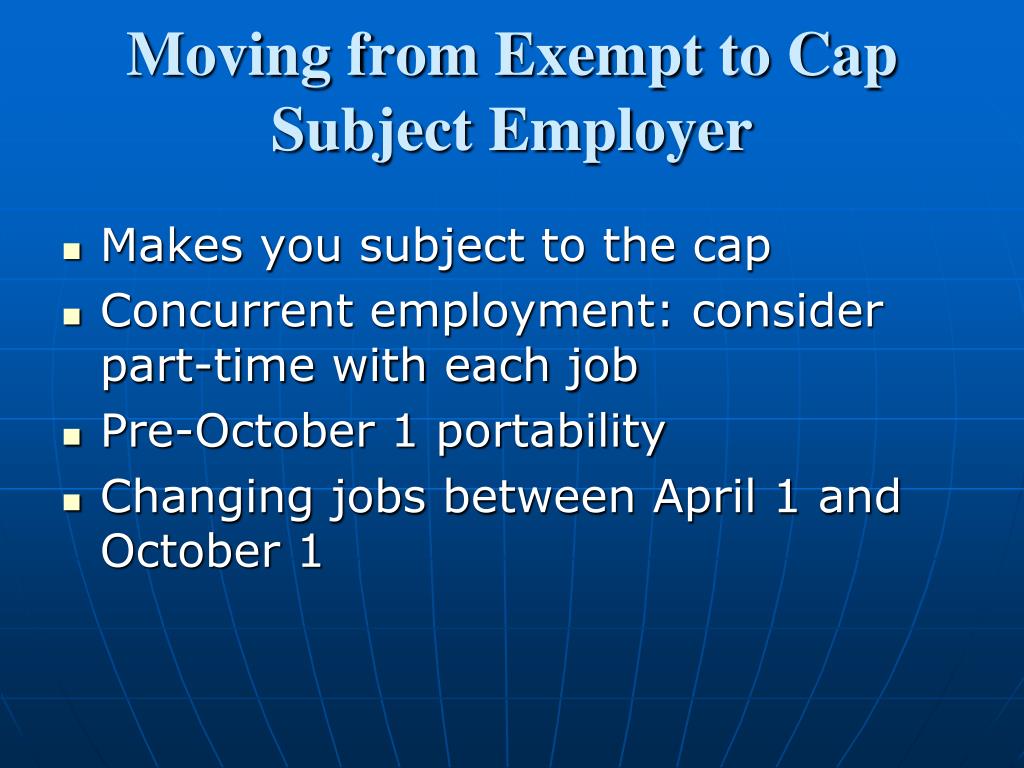 Moving from Exempt to Cap Subject Employer

- Makes you subject to the cap
- Concurrent employment: consider part-time with each job
- Pre-October 1 portability
- Changing jobs between April 1 and October 1